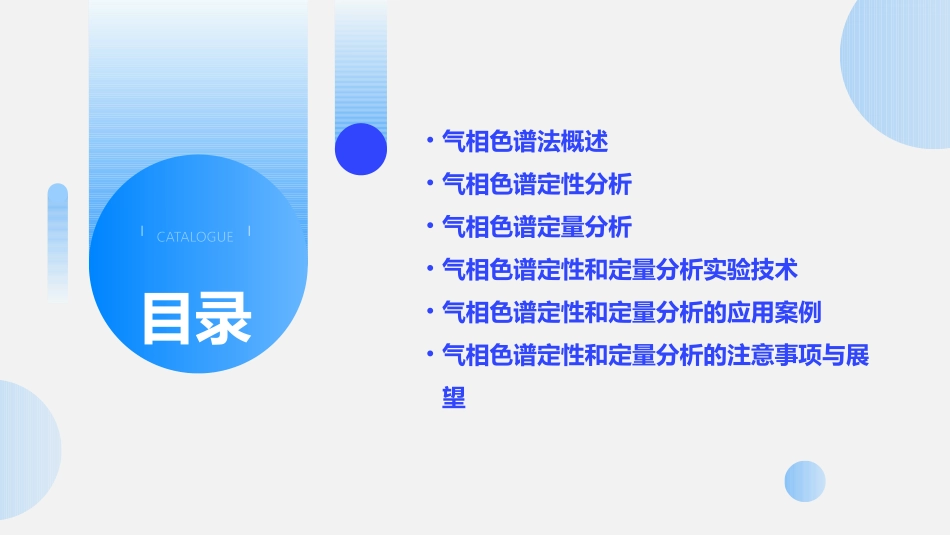 CATALOGUE

目录

• 气相色谱法概述
• 气相色谱定性分析
• 气相色谱定量分析
• 气相色谱定性和定量分析实验技术
• 气相色谱定性和定量分析的应用案例
• 气相色谱定性和定量分析的注意事项与展望